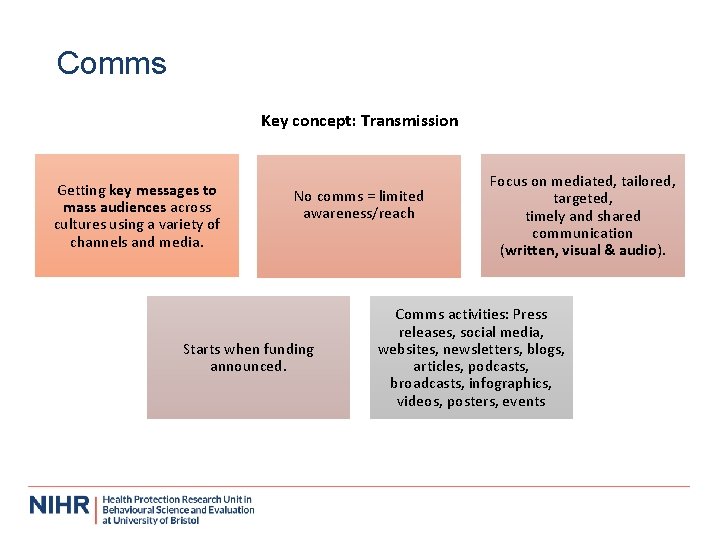 Comms

Key concept: Transmission

Getting key messages to mass audiences across cultures using a variety of channels and media.

No comms = limited awareness/reach

Focus on mediated, tailored, targeted, timely and shared communication (written, visual & audio).

Starts when funding announced.

Comms activities: Press releases, social media, websites, newsletters, blogs, articles, podcasts, broadcasts, infographics, videos, posters, events

NIHR | Health Protection Research Unit in Behavioural Science and Evaluation at University of Bristol